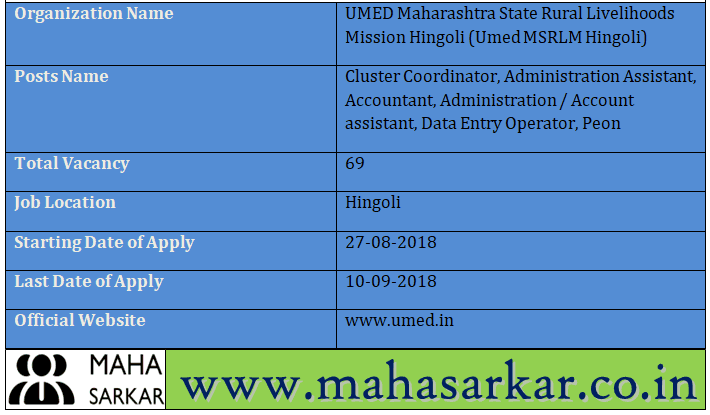 | Organization Name | UMED Maharashtra State Rural Livelihoods Mission Hingoli (Umed MSRLM Hingoli) |
|---|---|
| Posts Name | Cluster Coordinator, Administration Assistant, Accountant, Administration / Account assistant, Data Entry Operator, Peon |
| Total Vacancy | 69 |
| Job Location | Hingoli |
| Starting Date of Apply | 27-08-2018 |
| Last Date of Apply | 10-09-2018 |
| Official Website | www.umed.in |

MAHA SARKAR

www.mahasarkar.co.in